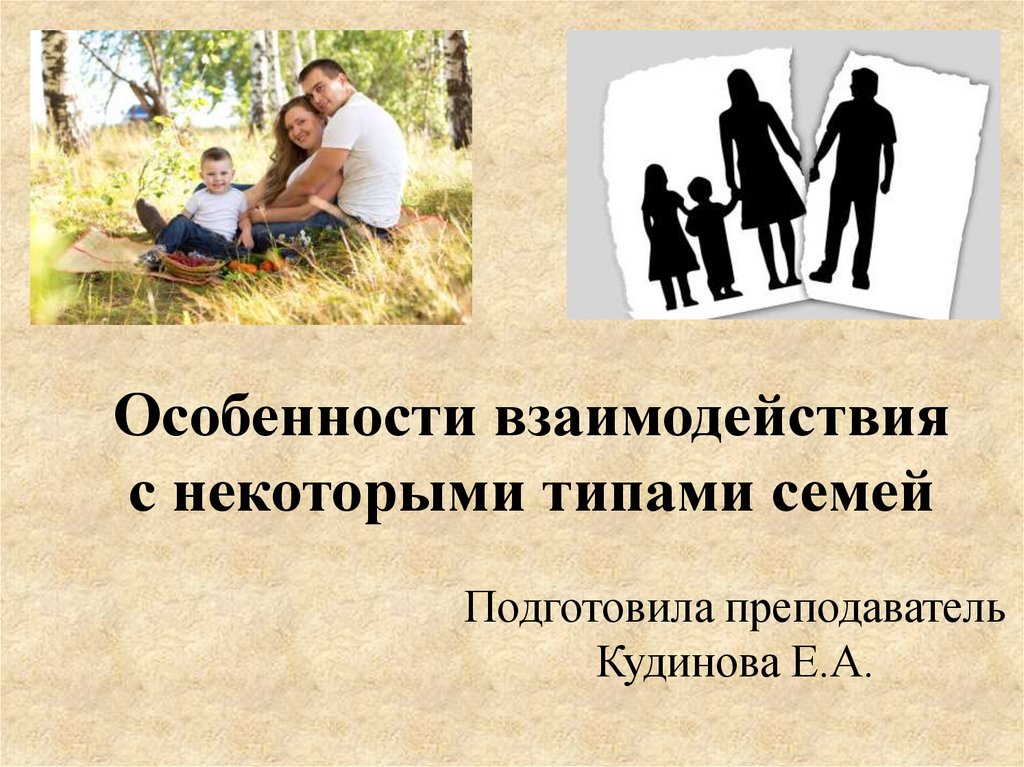 Особенности взаимодействия с некоторыми типами семей

Подготовила преподаватель
Кудинова Е.А.